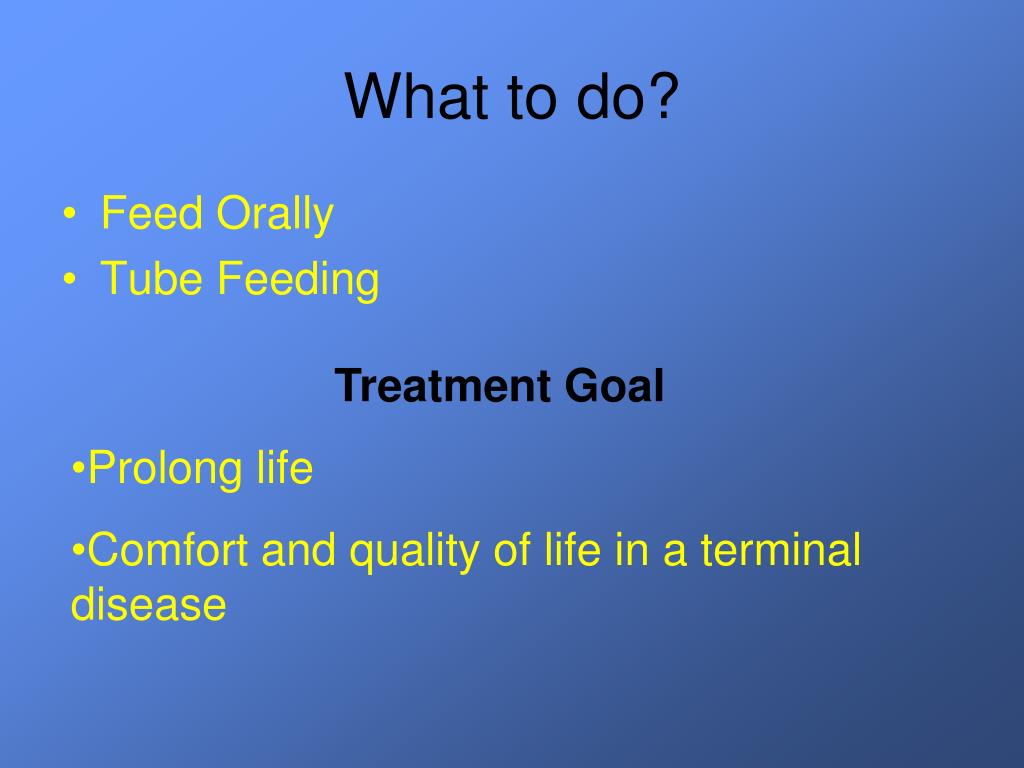 What to do?

• Feed Orally
• Tube Feeding

Treatment Goal

•Prolong life

•Comfort and quality of life in a terminal disease